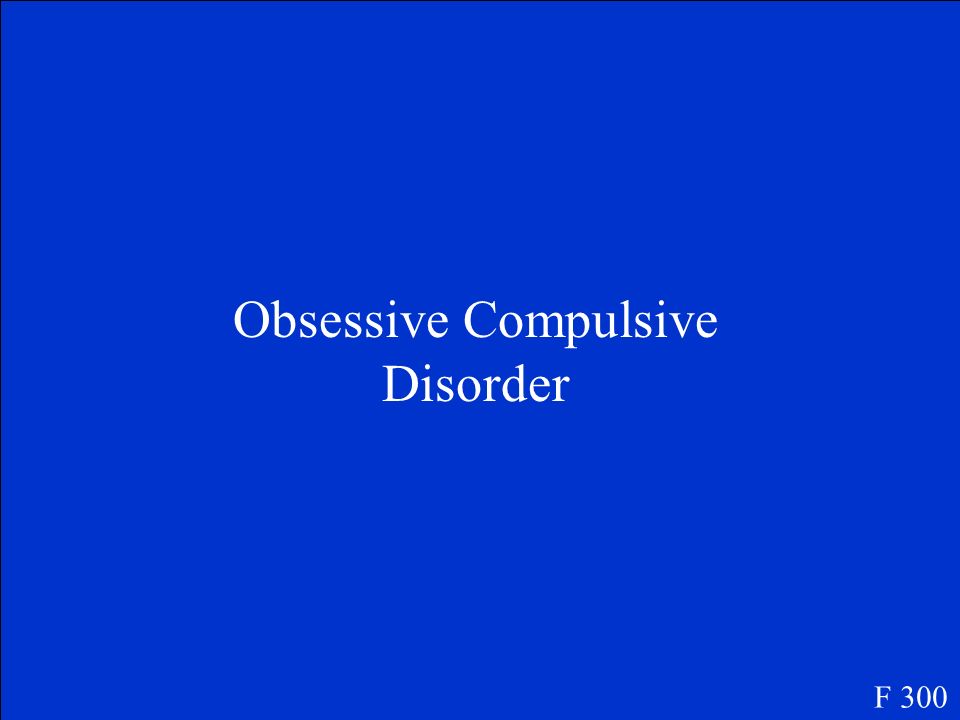 Obsessive Compulsive Disorder

F 300